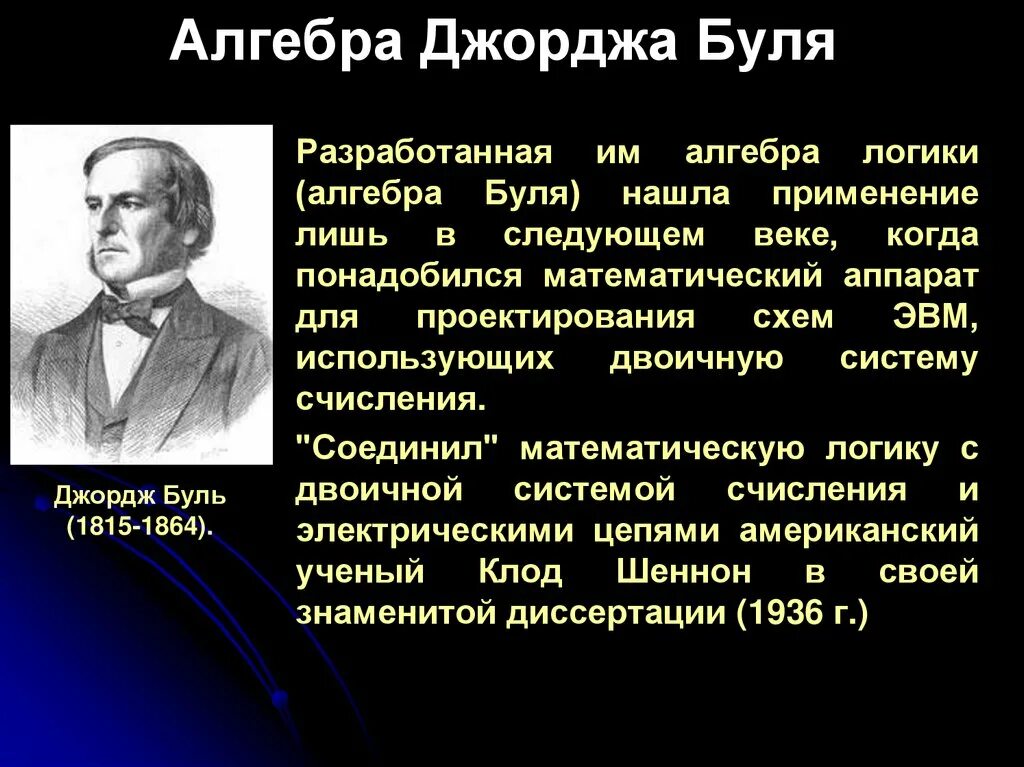 Алгебра Джорджа Буля

Джордж Буль (1815-1864).

Разработанная им алгебра логики (алгебра Буля) нашла применение лишь в следующем веке, когда понадобился математический аппарат для проектирования схем ЭВМ, использующих двоичную систему счисления.

"Соединил" математическую логику с двоичной системой счисления и электрическими цепями американский ученый Клод Шеннон в своей знаменитой диссертации (1936 г.)